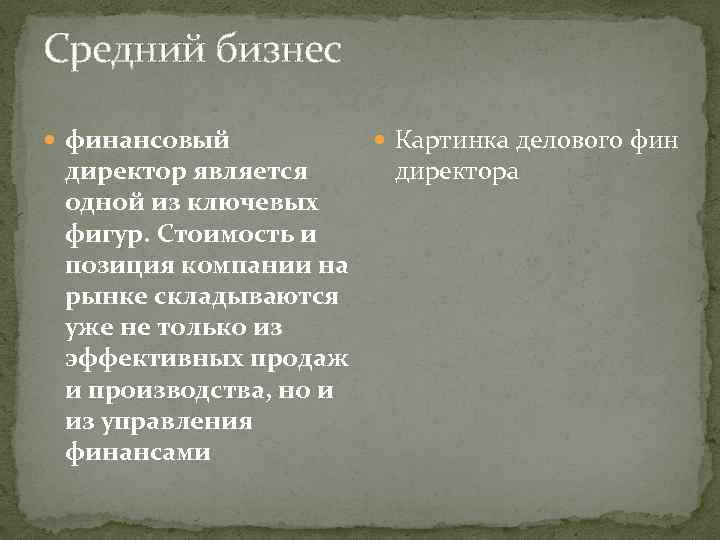 Средний бизнес

финансовый директор является одной из ключевых фигур. Стоимость и позиция компании на рынке складываются уже не только из эффективных продаж и производства, но и из управления финансами

Картинка делового фин директора